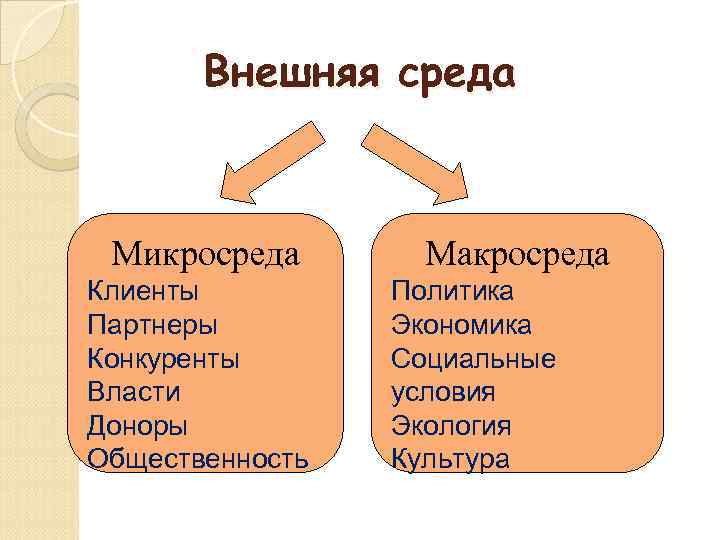 Внешняя среда

Микросреда
Клиенты
Партнеры
Конкуренты
Власти
Доноры
Общественность

Макросреда
Политика
Экономика
Социальные условия
Экология
Культура